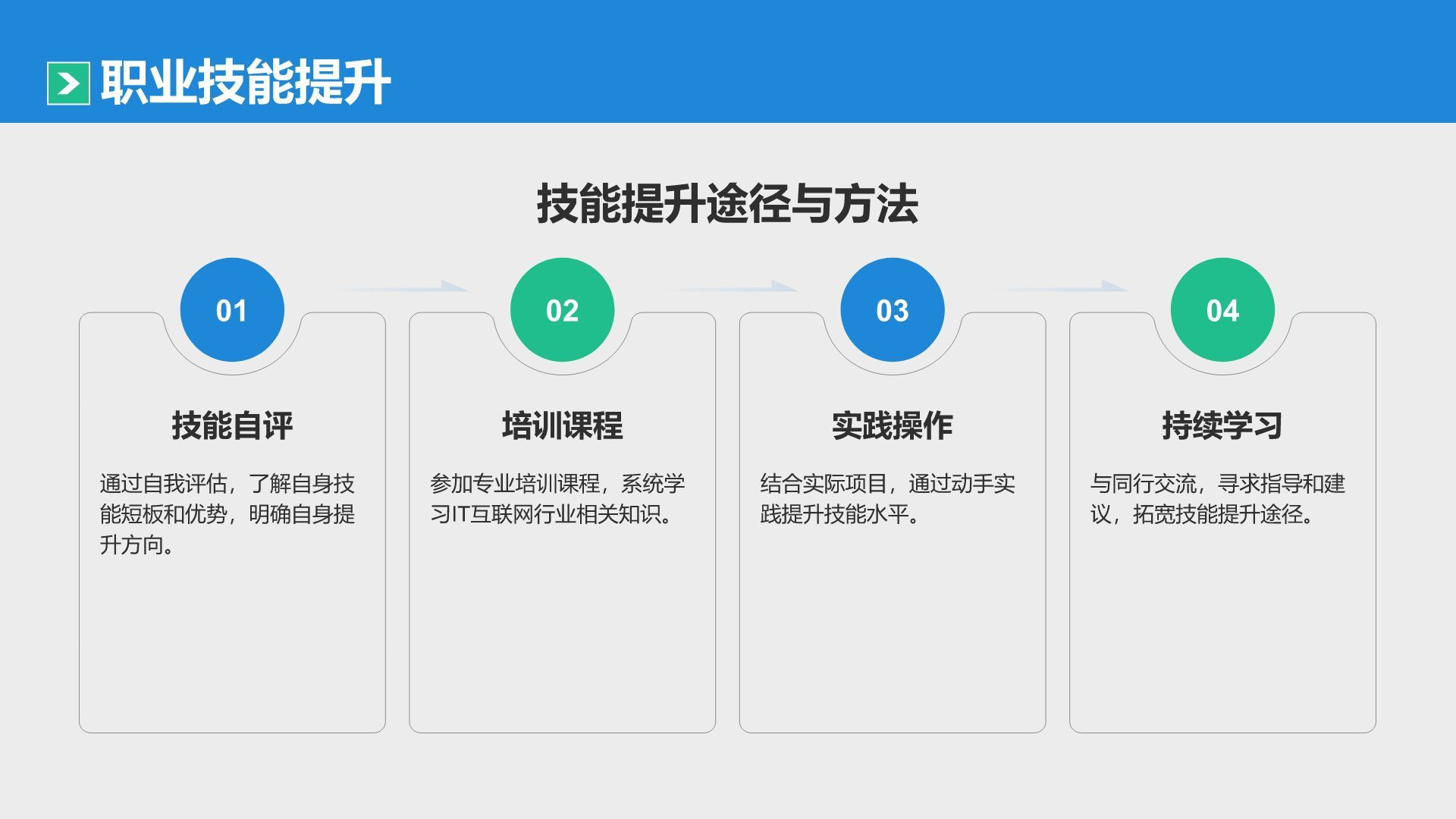 职业技能提升

技能提升途径与方法

01

技能自评

通过自我评估，了解自身技能短板和优势，明确自身提升方向。

02

培训课程

参加专业培训课程，系统学习IT互联网行业相关知识。

03

实践操作

结合实际项目，通过动手实践提升技能水平。

04

持续学习

与同行交流，寻求指导和建议，拓宽技能提升途径。